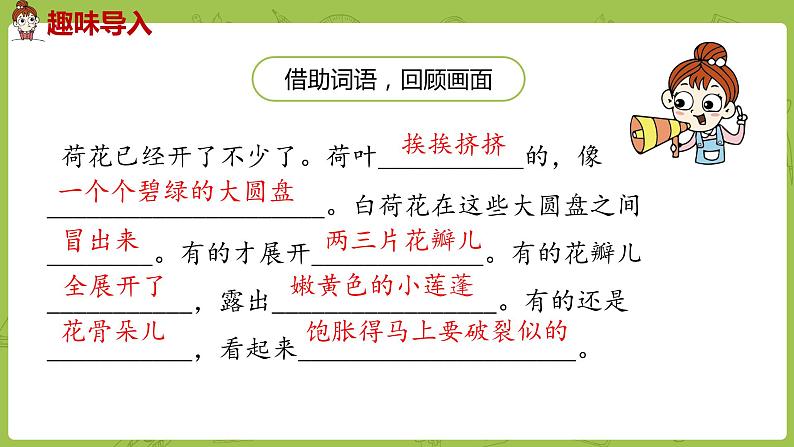 趣味导入

借助词语，回顾画面

荷花已经开了不少了。荷叶挨挨挤挤的，像一个个碧绿的大圆盘。白荷花在这些大圆盘之间冒出来。有的才展开两三片花瓣儿。有的花瓣儿全展开了，露出嫩黄色的小莲蓬。有的还是花骨朵儿，看起来饱胀得马上要破裂似的。